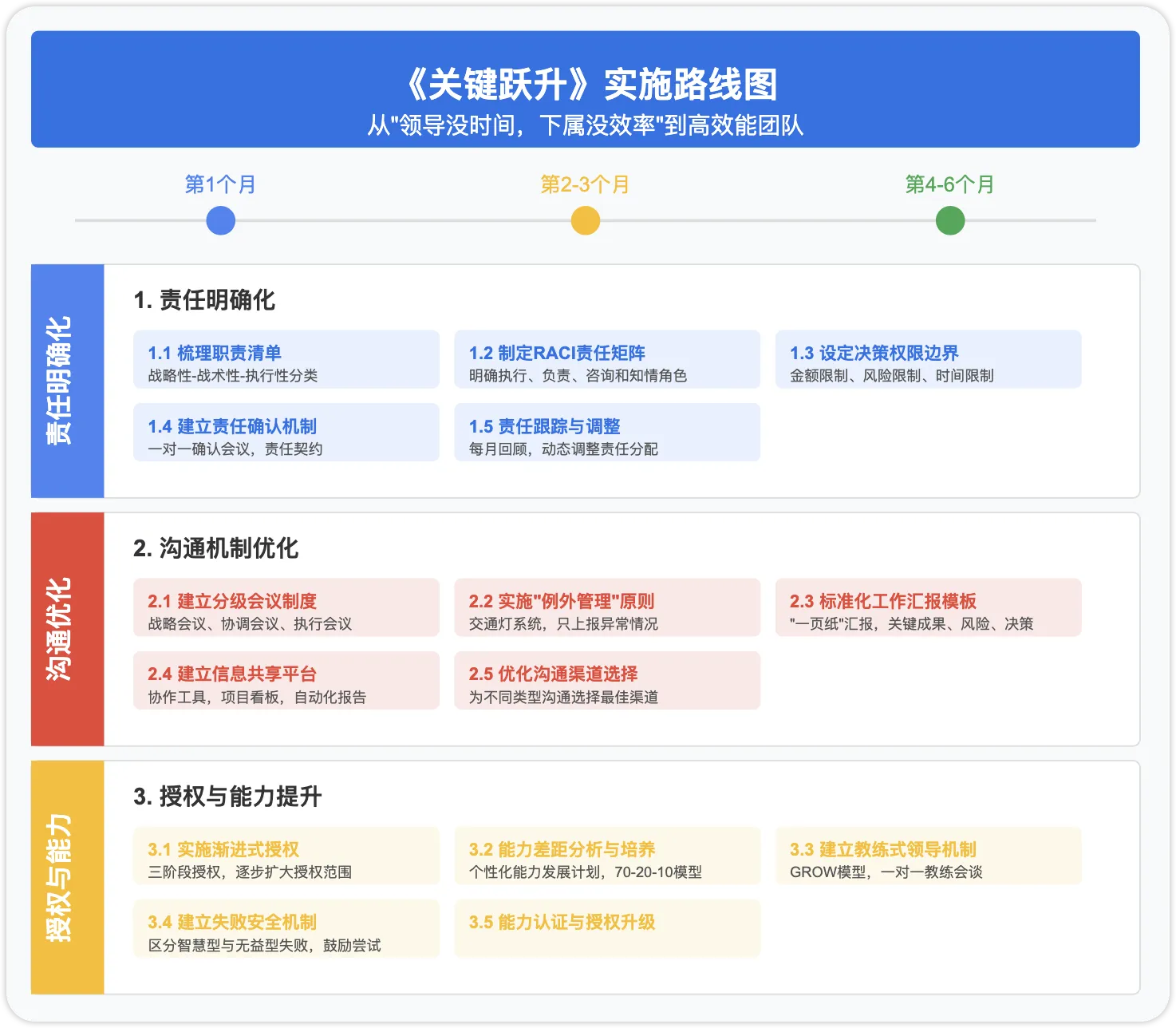 《关键跃升》实施路线图
从"领导没时间，下属没效率"到高效能团队

第1个月
第2-3个月
第4-6个月

责任明确化

1. 责任明确化

1.1 梳理职责清单
战略性-战术性-执行性分类

1.2 制定RACI责任矩阵
明确执行、负责、咨询和知情角色

1.3 设定决策权限边界
金额限制、风险限制、时间限制

1.4 建立责任确认机制
一对一确认会议，责任契约

1.5 责任跟踪与调整
每月回顾，动态调整责任分配

沟通优化

2. 沟通机制优化

2.1 建立分级会议制度
战略会议、协调会议、执行会议

2.2 实施"例外管理"原则
交通灯系统，只上报异常情况

2.3 标准化工作汇报模板
"一页纸"汇报，关键成果、风险、决策

2.4 建立信息共享平台
协作工具，项目看板，自动化报告

2.5 优化沟通渠道选择
为不同类型沟通选择最佳渠道

授权与能力

3. 授权与能力提升

3.1 实施渐进式授权
三阶段授权，逐步扩大授权范围

3.2 能力差距分析与培养
个性化能力发展计划，70-20-10模型

3.3 建立教练式领导机制
GROW模型，一对一教练会谈

3.4 建立失败安全机制
区分智慧型与无益型失败，鼓励尝试

3.5 能力认证与授权升级